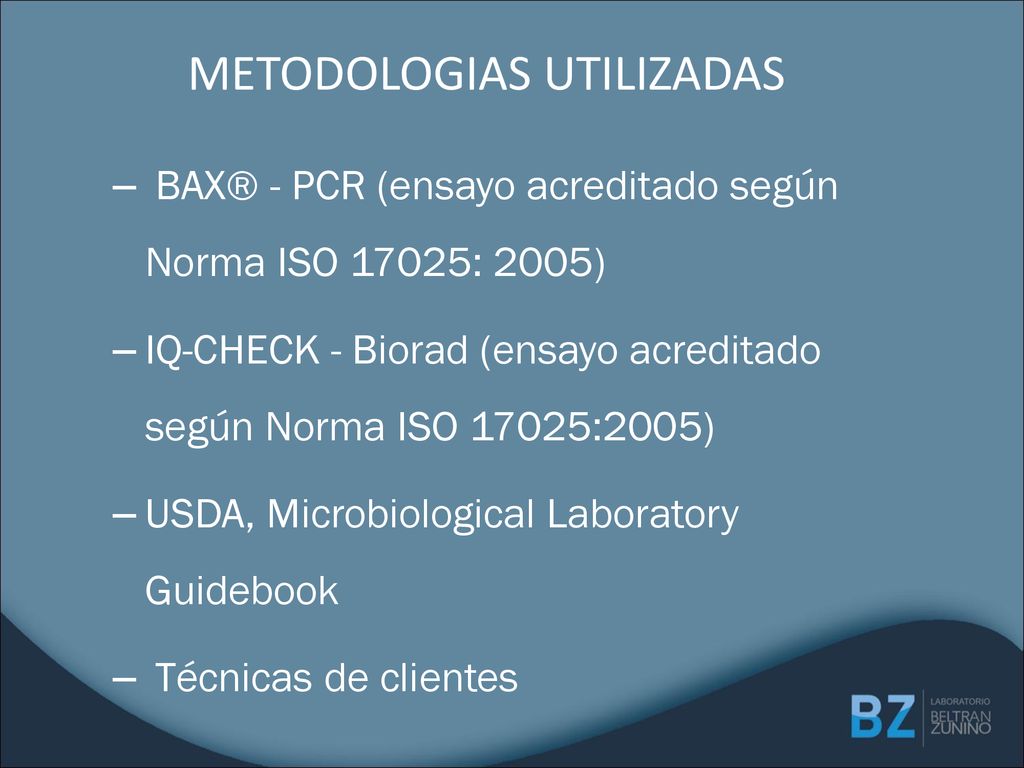 METODOLOGIAS UTILIZADAS

– BAX® - PCR (ensayo acreditado según Norma ISO 17025: 2005)

– IQ-CHECK - Biorad (ensayo acreditado según Norma ISO 17025:2005)

– USDA, Microbiological Laboratory Guidebook

– Técnicas de clientes

BZ LABORATORIO BELTRAN ZUNINO